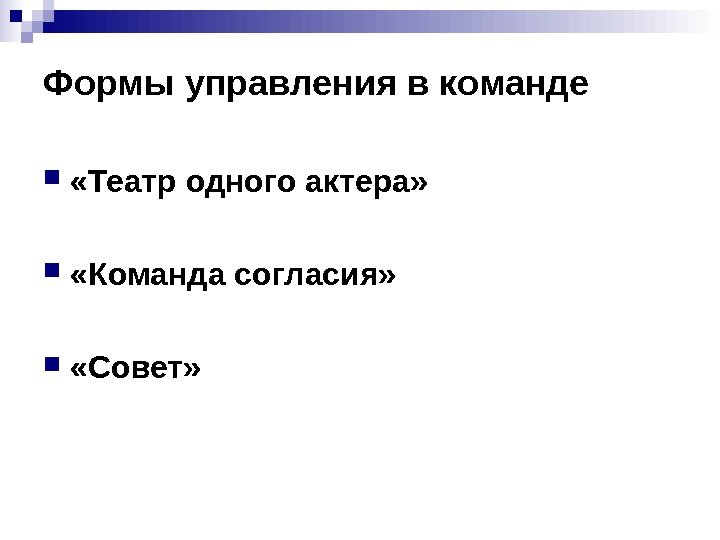 Формы управления в команде

«Театр одного актера»

«Команда согласия»

«Совет»